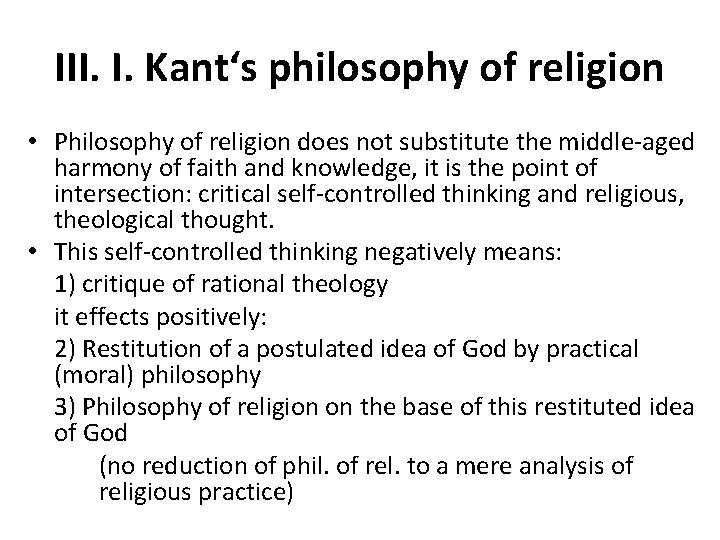 III. I. Kant‘s philosophy of religion

• Philosophy of religion does not substitute the middle-aged harmony of faith and knowledge, it is the point of intersection: critical self-controlled thinking and religious, theological thought.
• This self-controlled thinking negatively means:
1) critique of rational theology
it effects positively:
2) Restitution of a postulated idea of God by practical (moral) philosophy
3) Philosophy of religion on the base of this restituted idea of God
(no reduction of phil. of rel. to a mere analysis of religious practice)